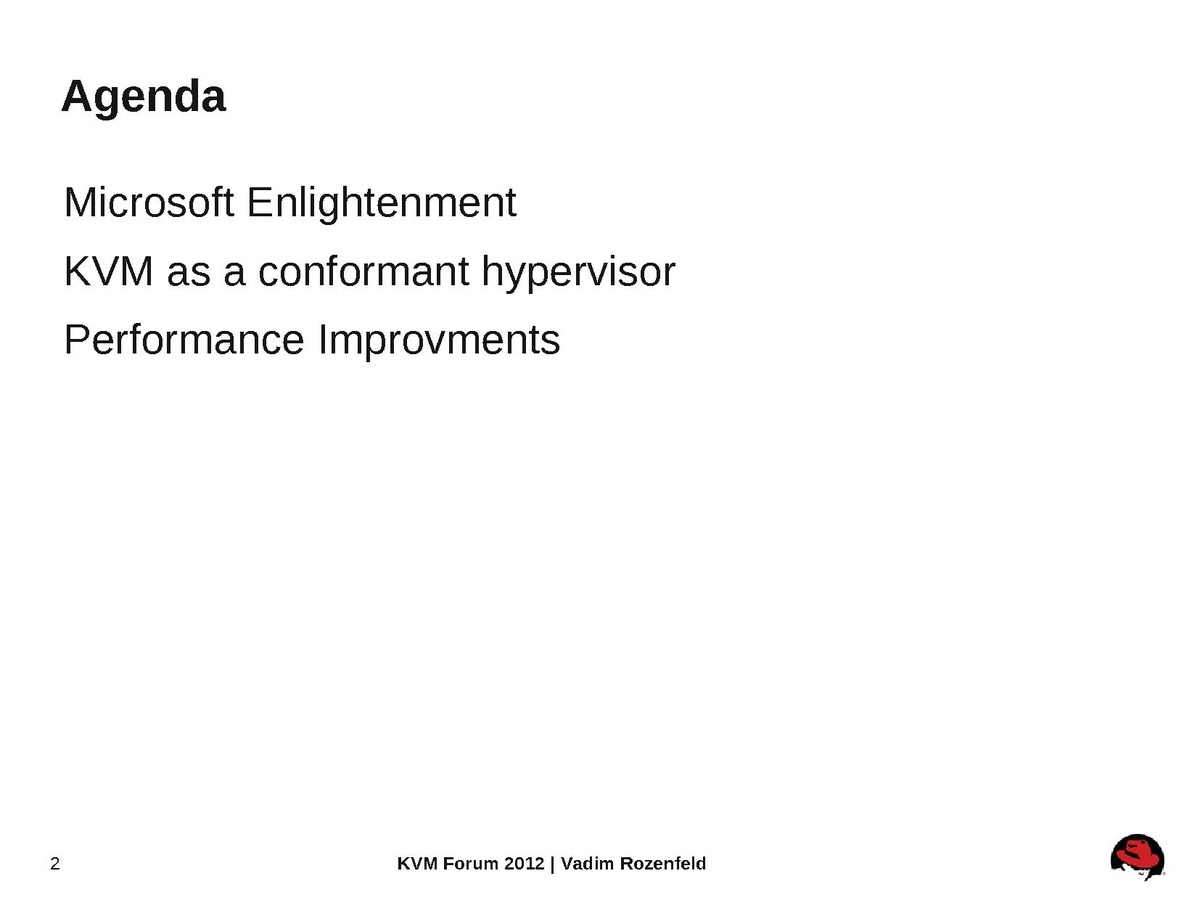 Agenda

Microsoft Enlightenment

KVM as a conformant hypervisor

Performance Improvments

2

KVM Forum 2012 | Vadim Rozenfeld